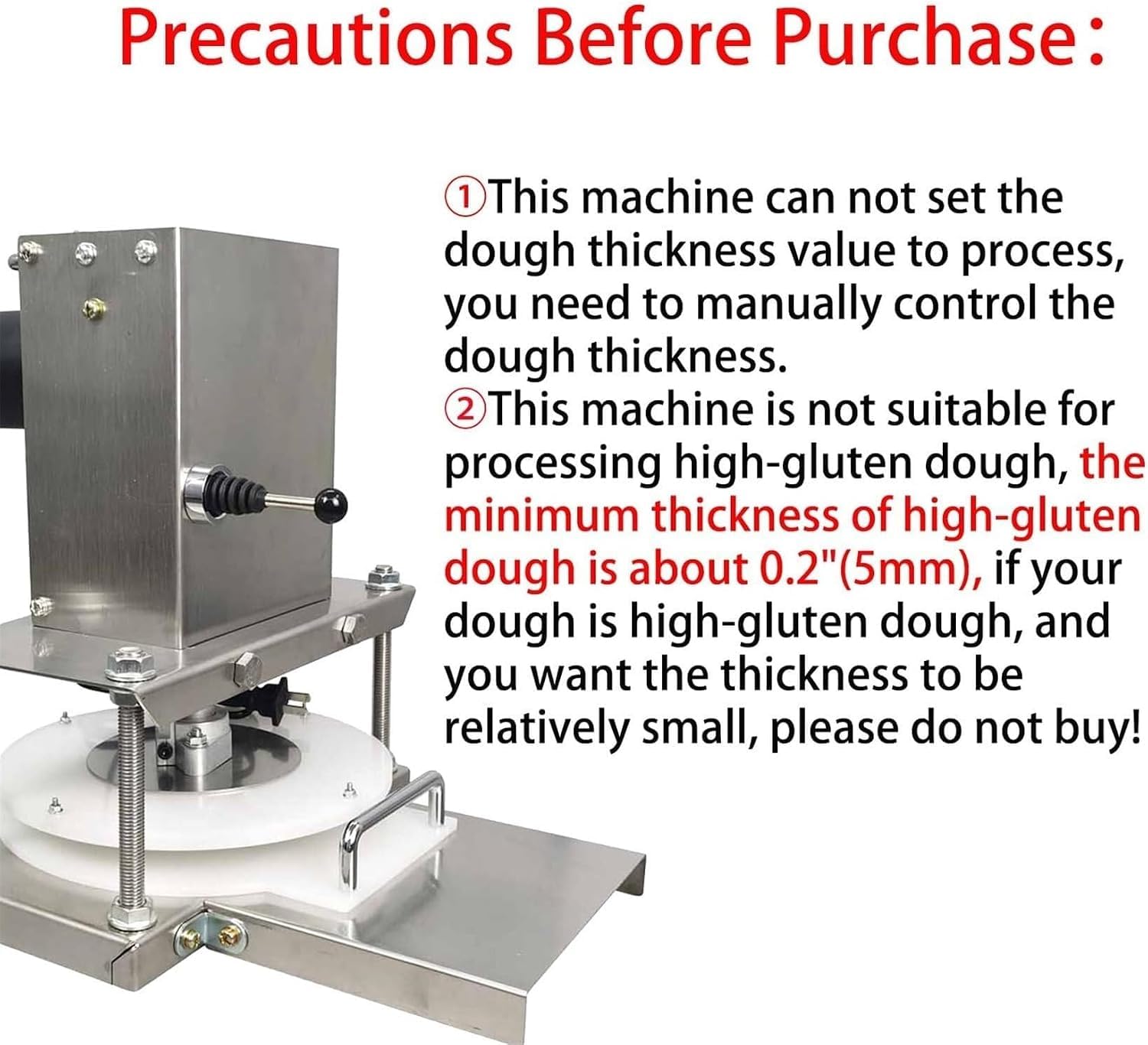 Precautions Before Purchase:

①This machine can not set the dough thickness value to process, you need to manually control the dough thickness.
②This machine is not suitable for processing high-gluten dough, the minimum thickness of high-gluten dough is about 0.2"(5mm), if your dough is high-gluten dough, and you want the thickness to be relatively small, please do not buy!